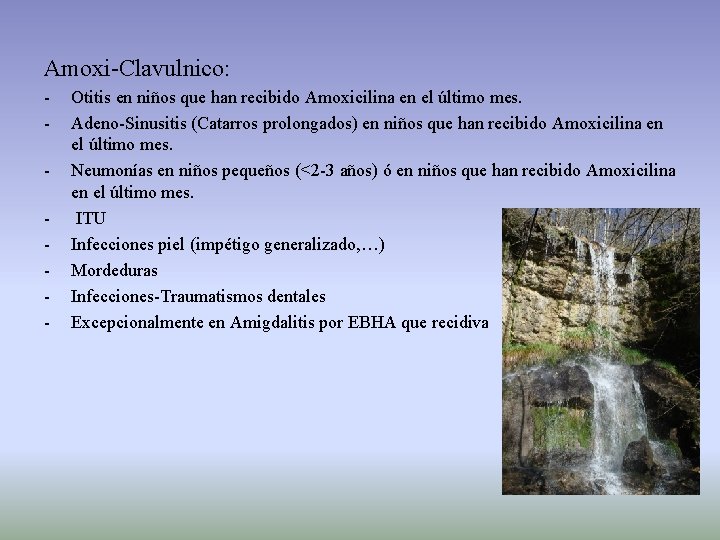 Amoxi-Clavulnico:

- Otitis en niños que han recibido Amoxicilina en el último mes.
- Adeno-Sinusitis (Catarros prolongados) en niños que han recibido Amoxicilina en el último mes.
- Neumonías en niños pequeños (<2-3 años) ó en niños que han recibido Amoxicilina en el último mes.
- ITU
- Infecciones piel (impétigo generalizado,…)
- Mordeduras
- Infecciones-Traumatismos dentales
- Excepcionalmente en Amigdalitis por EBHA que recidiva